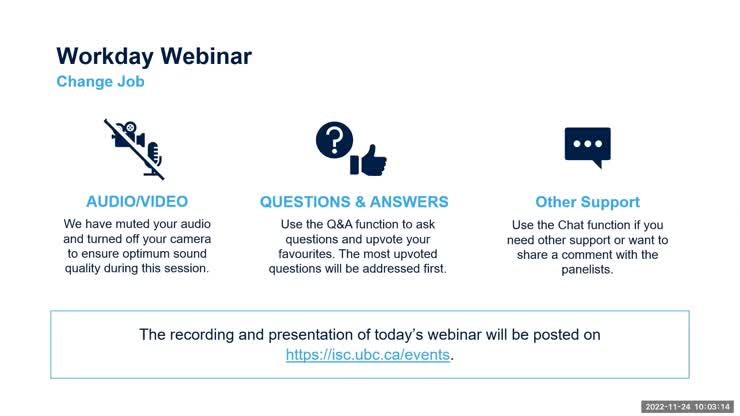 Workday Webinar
Change Job

AUDIO/VIDEO
We have muted your audio and turned off your camera to ensure optimum sound quality during this session.

QUESTIONS & ANSWERS
Use the Q&A function to ask questions and upvote your favourites. The most upvoted questions will be addressed first.

Other Support
Use the Chat function if you need other support or want to share a comment with the panelists.

The recording and presentation of today's webinar will be posted on https://isc.ubc.ca/events.

2022-11-24 10:03:14